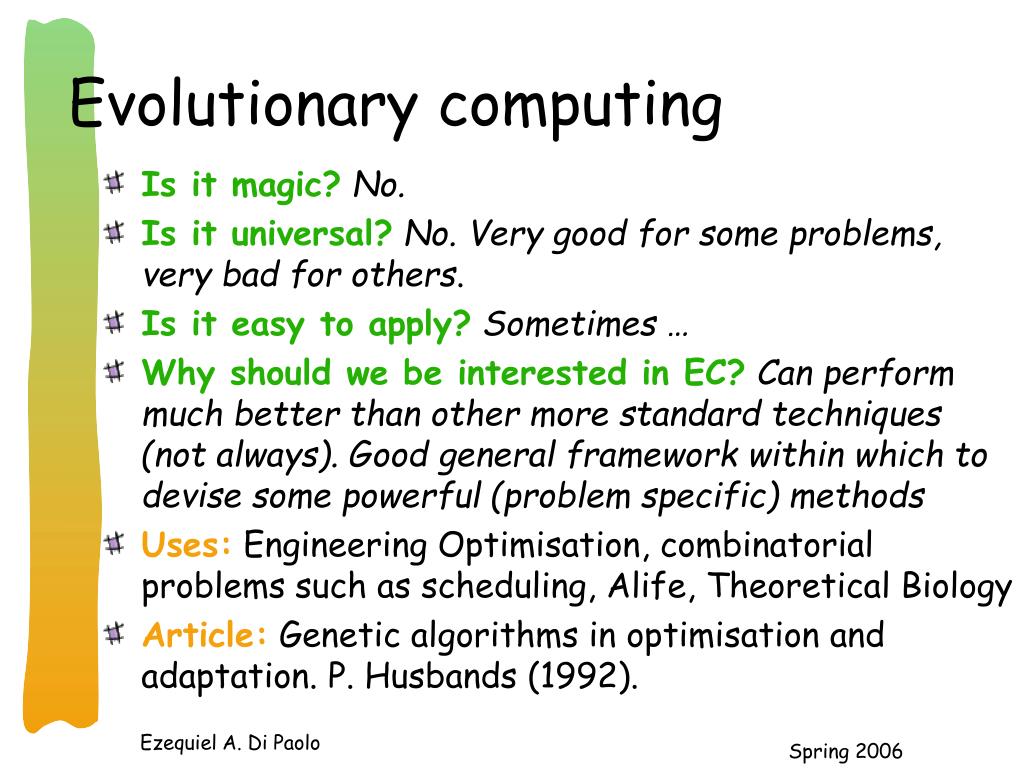 Evolutionary computing

Is it magic? No.

Is it universal? No. Very good for some problems, very bad for others.

Is it easy to apply? Sometimes …

Why should we be interested in EC? Can perform much better than other more standard techniques (not always). Good general framework within which to devise some powerful (problem specific) methods

Uses: Engineering Optimisation, combinatorial problems such as scheduling, Alife, Theoretical Biology

Article: Genetic algorithms in optimisation and adaptation. P. Husbands (1992).

Ezequiel A. Di Paolo

Spring 2006